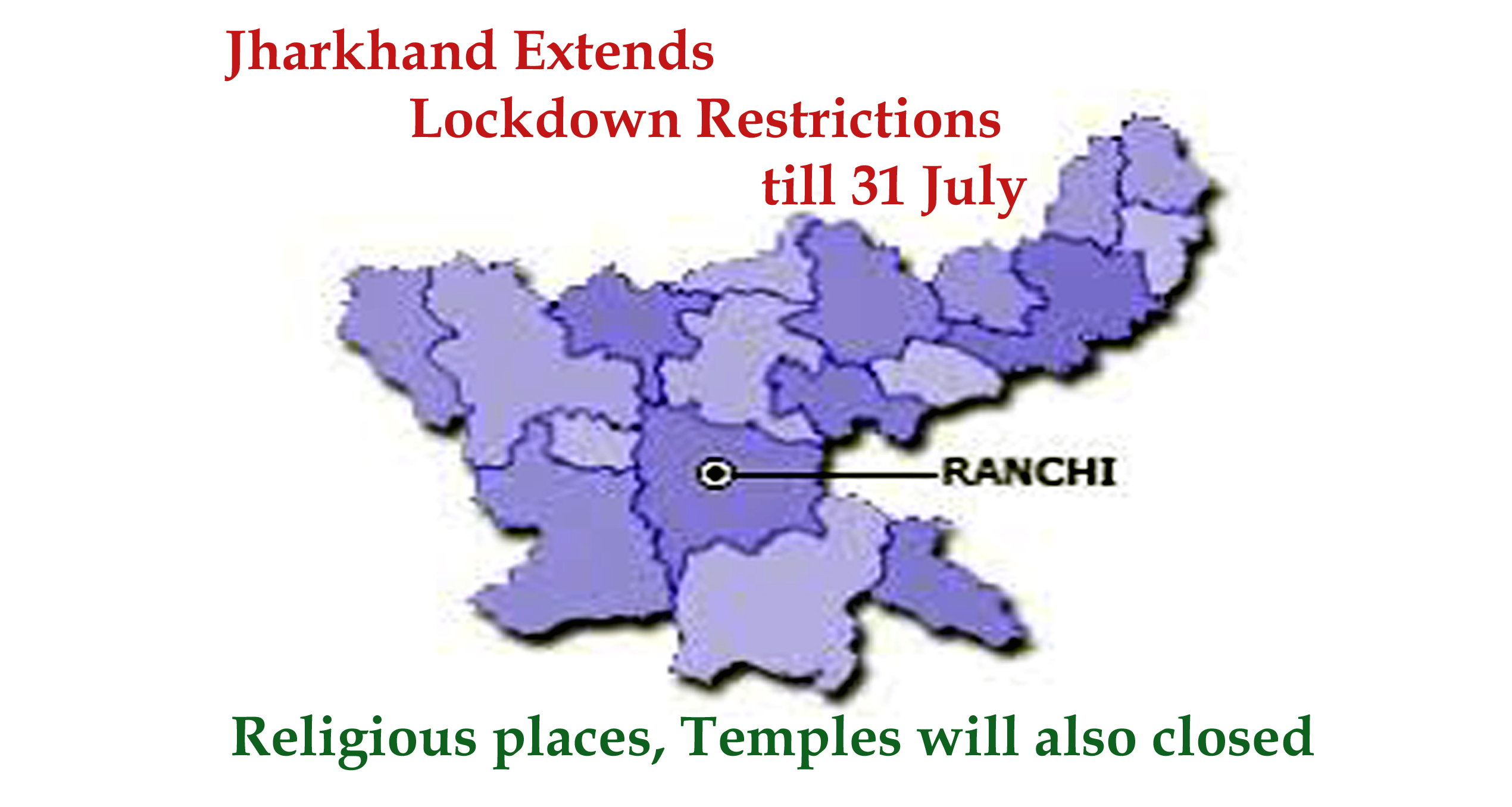 Jharkhand Extends
Lockdown Restrictions
till 31 July

RANCHI

Religious places, Temples will also closed